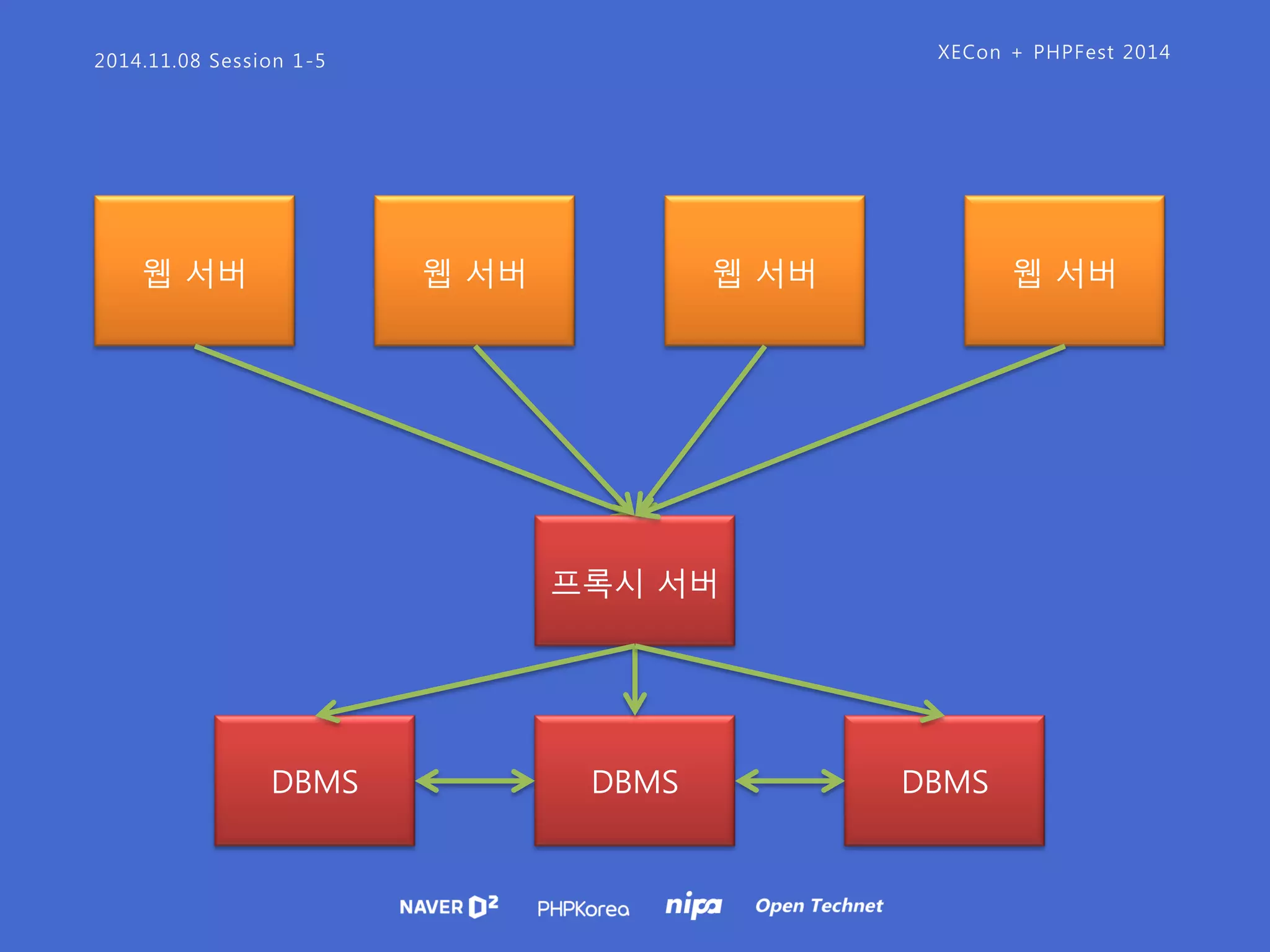 2014.11.08 Session 1-5

XECon + PHPFest 2014

웹 서버

웹 서버

웹 서버

웹 서버

프록시 서버

DBMS

DBMS

DBMS

NAVER D2 PHPKorea nipa Open Technet